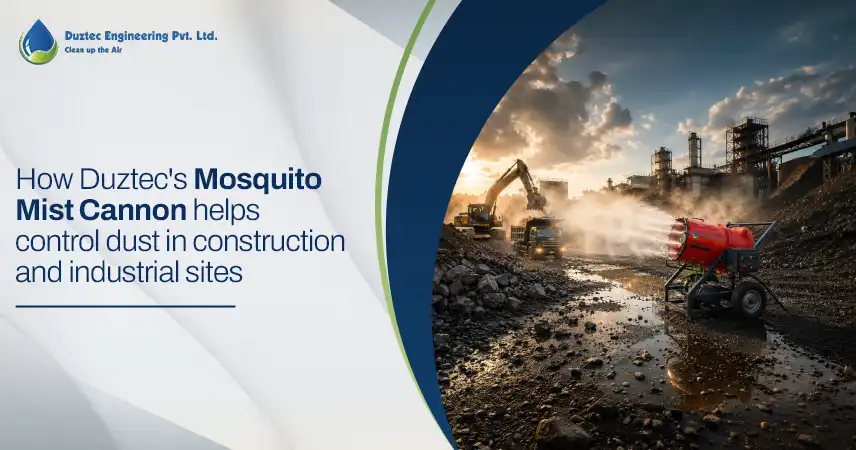 Duztec Engineering Pvt. Ltd.
Clean up the Air

How Duztec's Mosquito Mist Cannon helps control dust in construction and industrial sites